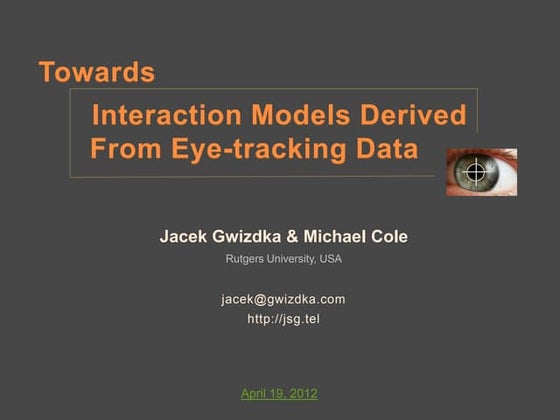 Towards

Interaction Models Derived From Eye-tracking Data

Jacek Gwizdka & Michael Cole

Rutgers University, USA

jacek@gwizdka.com
http://jsg.tel

April 19, 2012